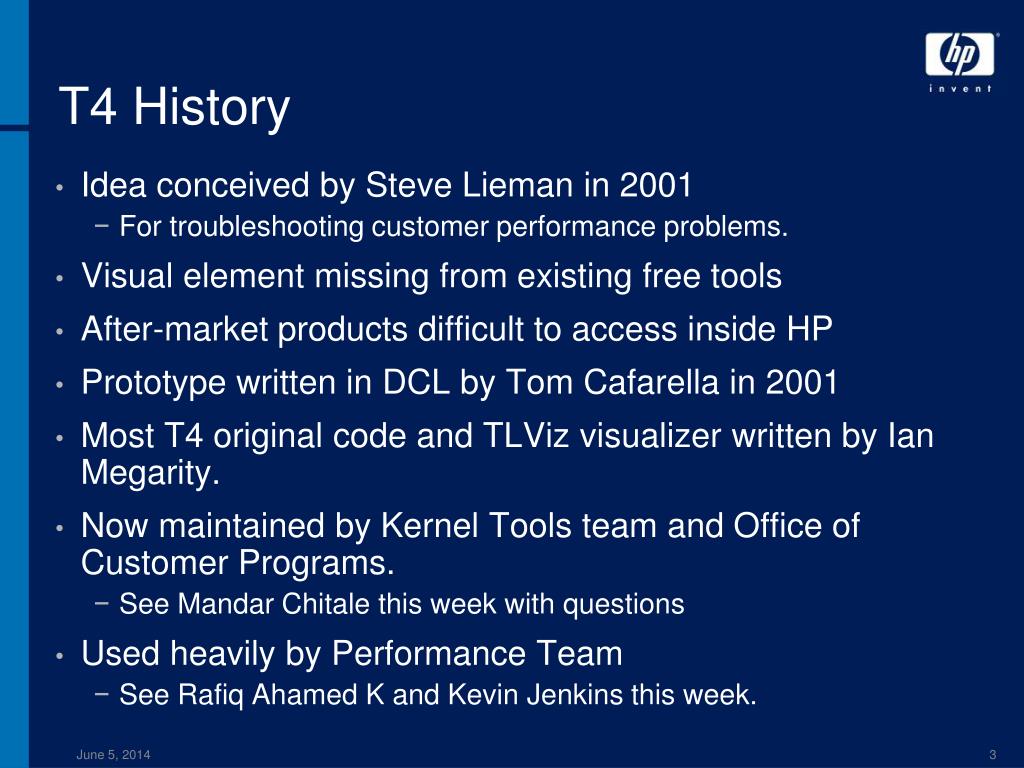 hp
invent

T4 History

• Idea conceived by Steve Lieman in 2001
− For troubleshooting customer performance problems.
• Visual element missing from existing free tools
• After-market products difficult to access inside HP
• Prototype written in DCL by Tom Cafarella in 2001
• Most T4 original code and TLViz visualizer written by Ian Megarity.
• Now maintained by Kernel Tools team and Office of Customer Programs.
− See Mandar Chitale this week with questions
• Used heavily by Performance Team
− See Rafiq Ahamed K and Kevin Jenkins this week.

June 5, 2014

3